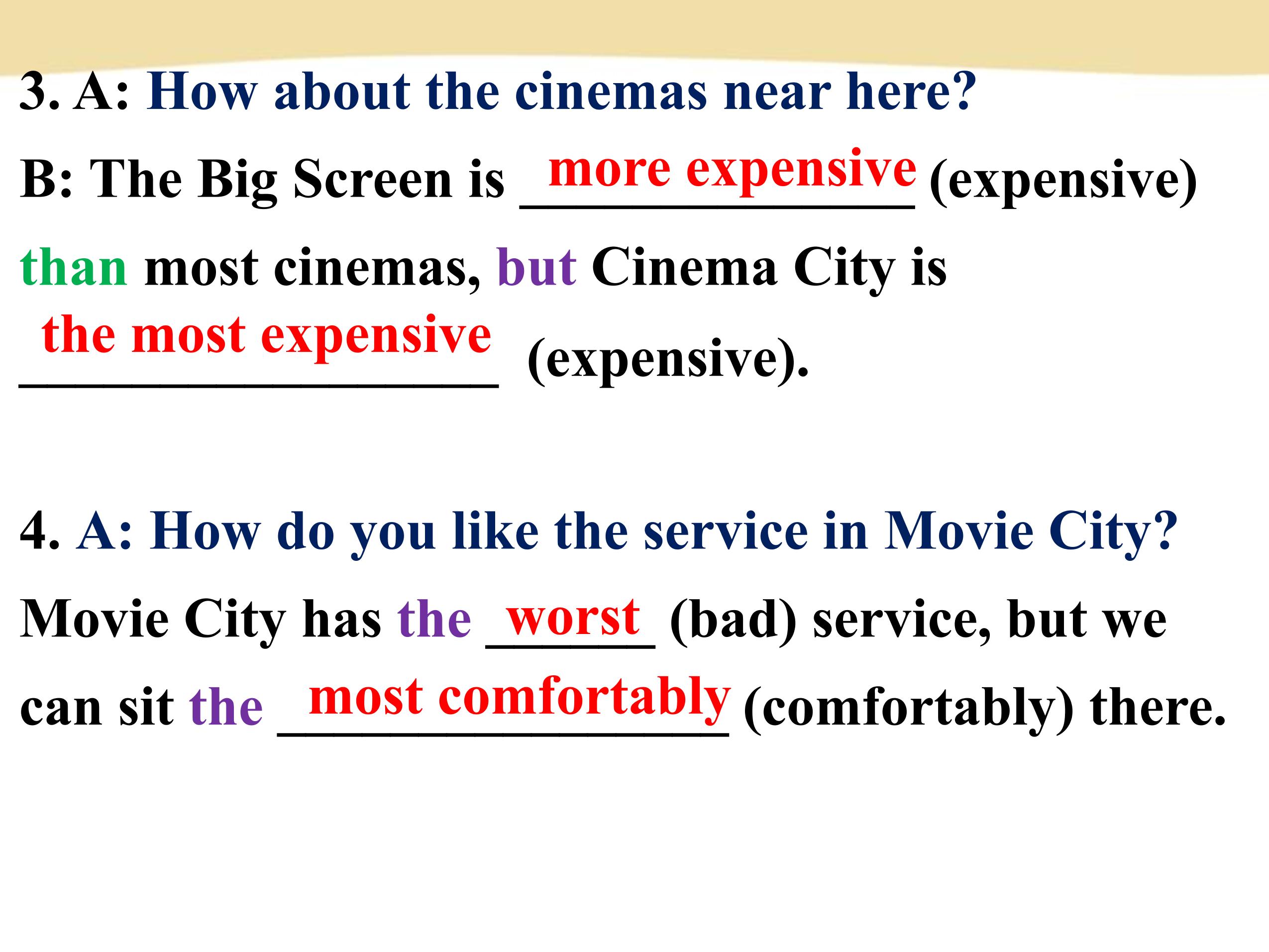 3. A: How about the cinemas near here?

B: The Big Screen is more expensive (expensive) than most cinemas, but Cinema City is the most expensive (expensive).

4. A: How do you like the service in Movie City?

Movie City has the worst (bad) service, but we can sit the most comfortably (comfortably) there.